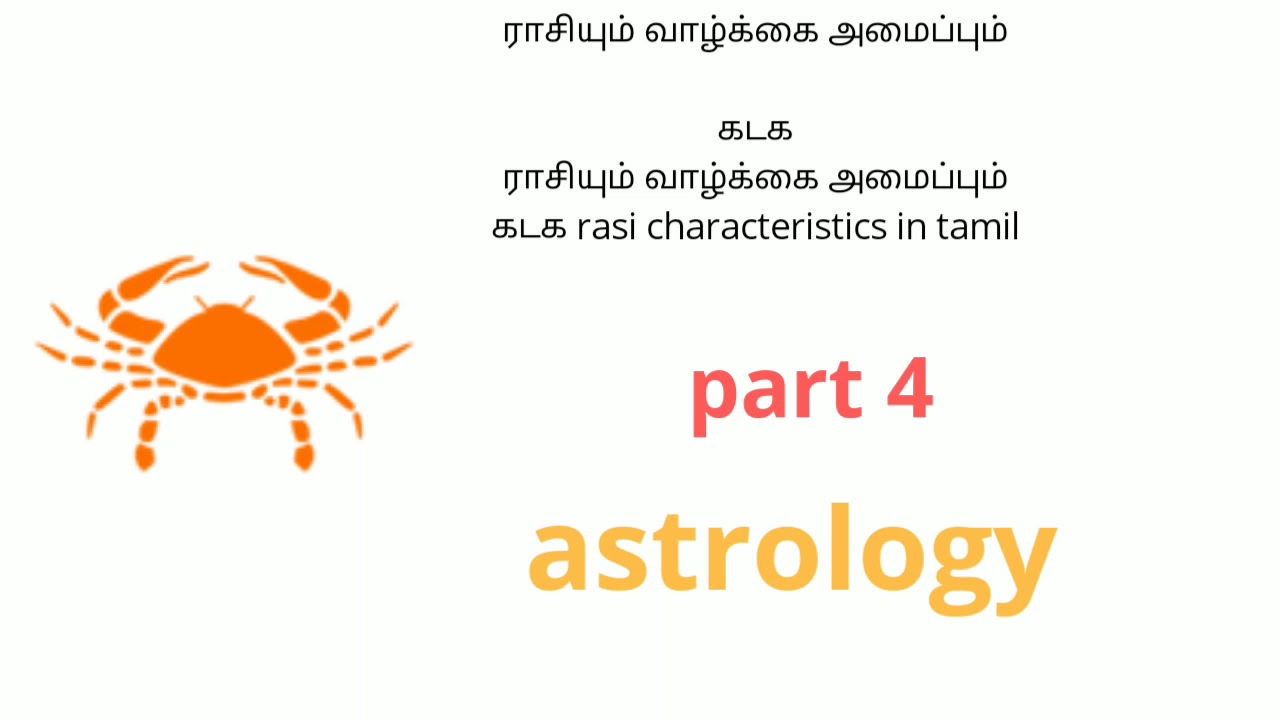 ராசியும் வாழ்க்கை அமைப்பும்

கடக
ராசியும் வாழ்க்கை அமைப்பும்
கடக rasi characteristics in tamil

part 4

astrology